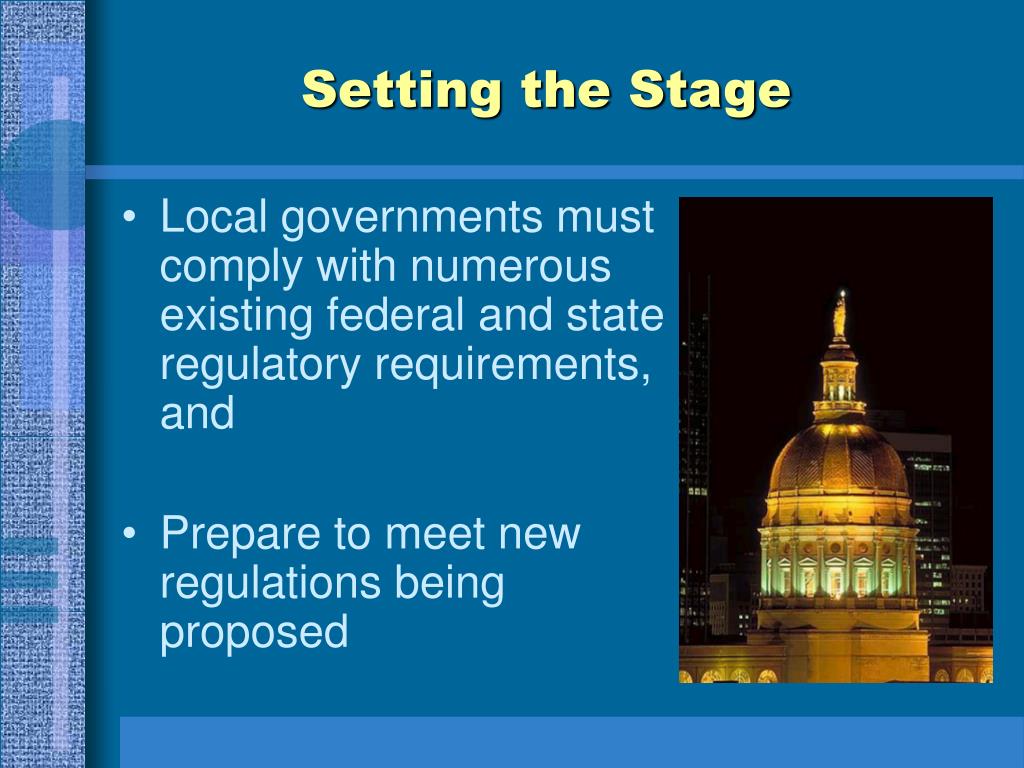 Setting the Stage

• Local governments must comply with numerous existing federal and state regulatory requirements, and

• Prepare to meet new regulations being proposed